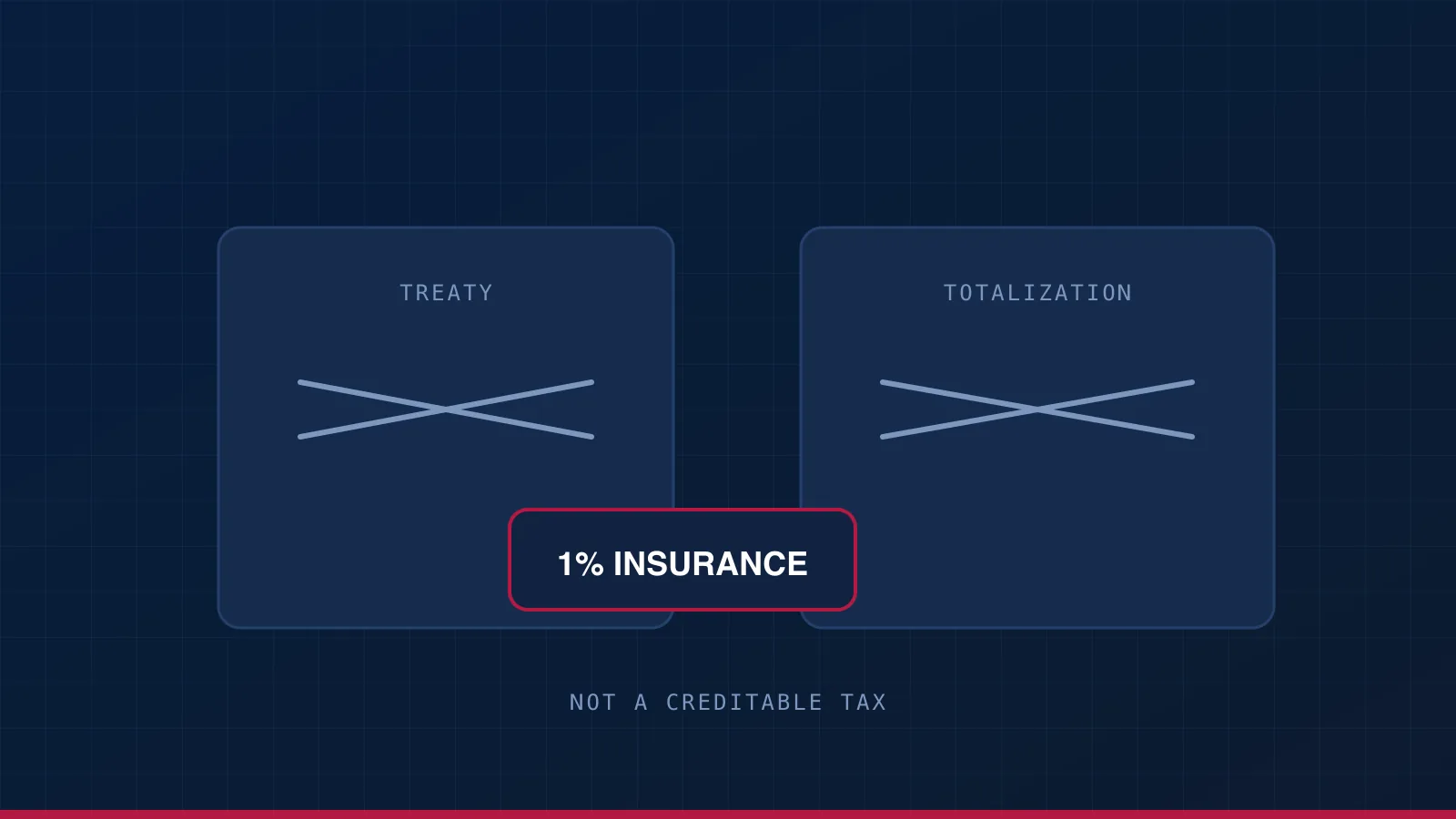 TREATY

TOTALIZATION

1% INSURANCE

NOT A CREDITABLE TAX